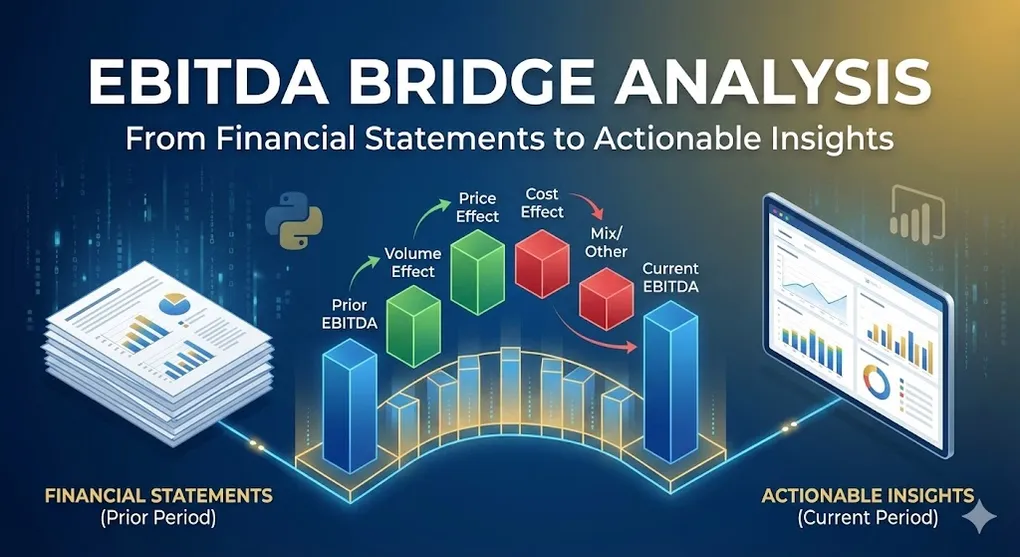 EBITDA BRIDGE ANALYSIS

From Financial Statements to Actionable Insights

Prior EBITDA

Volume Effect

Price Effect

Cost Effect

Mix/ Other

Current EBITDA

FINANCIAL STATEMENTS
(Prior Period)

ACTIONABLE INSIGHTS
(Current Period)